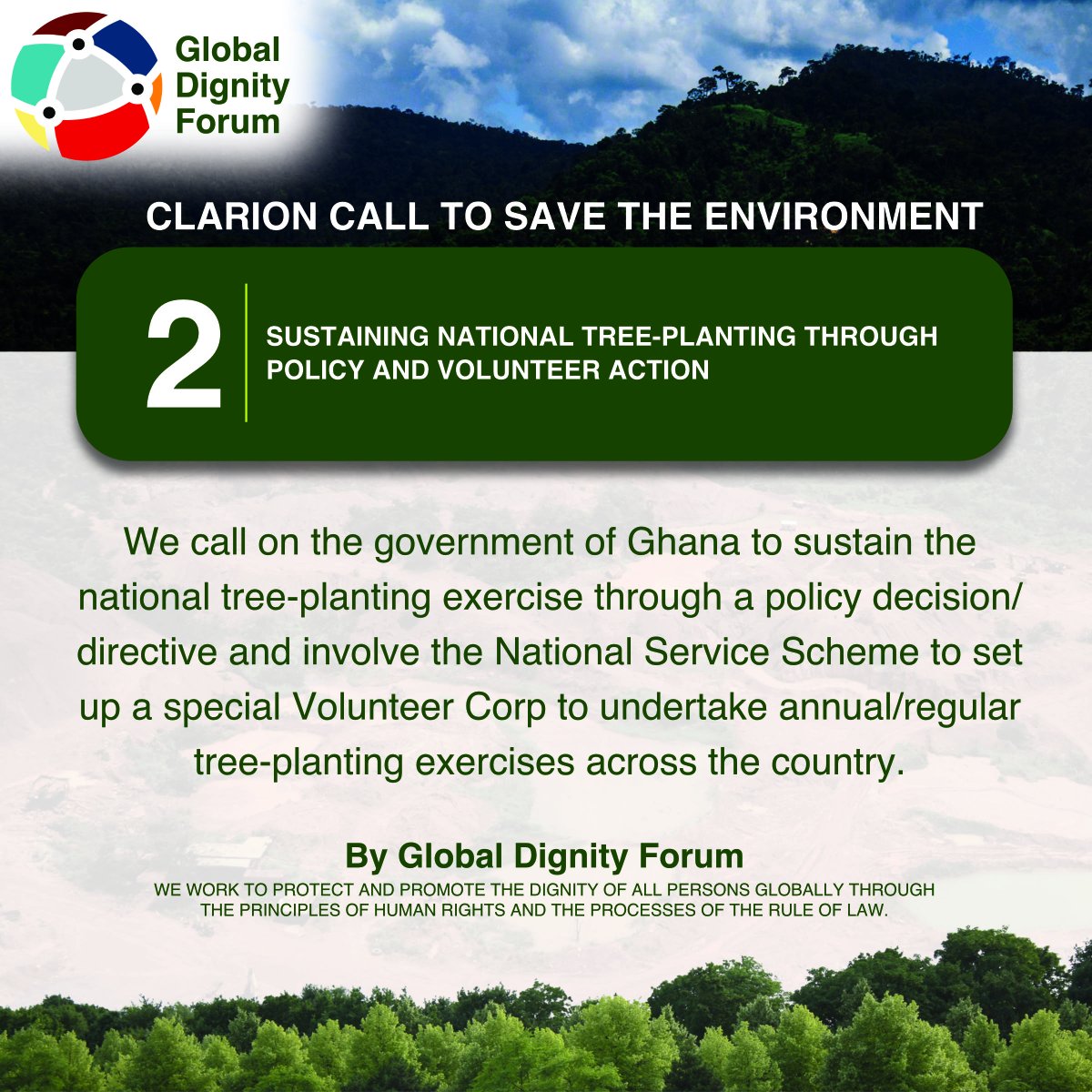 Global Dignity Forum

CLARION CALL TO SAVE THE ENVIRONMENT

2

SUSTAINING NATIONAL TREE-PLANTING THROUGH POLICY AND VOLUNTEER ACTION

We call on the government of Ghana to sustain the national tree-planting exercise through a policy decision/ directive and involve the National Service Scheme to set up a special Volunteer Corp to undertake annual/regular tree-planting exercises across the country.

By Global Dignity Forum

WE WORK TO PROTECT AND PROMOTE THE DIGNITY OF ALL PERSONS GLOBALLY THROUGH THE PRINCIPLES OF HUMAN RIGHTS AND THE PROCESSES OF THE RULE OF LAW.